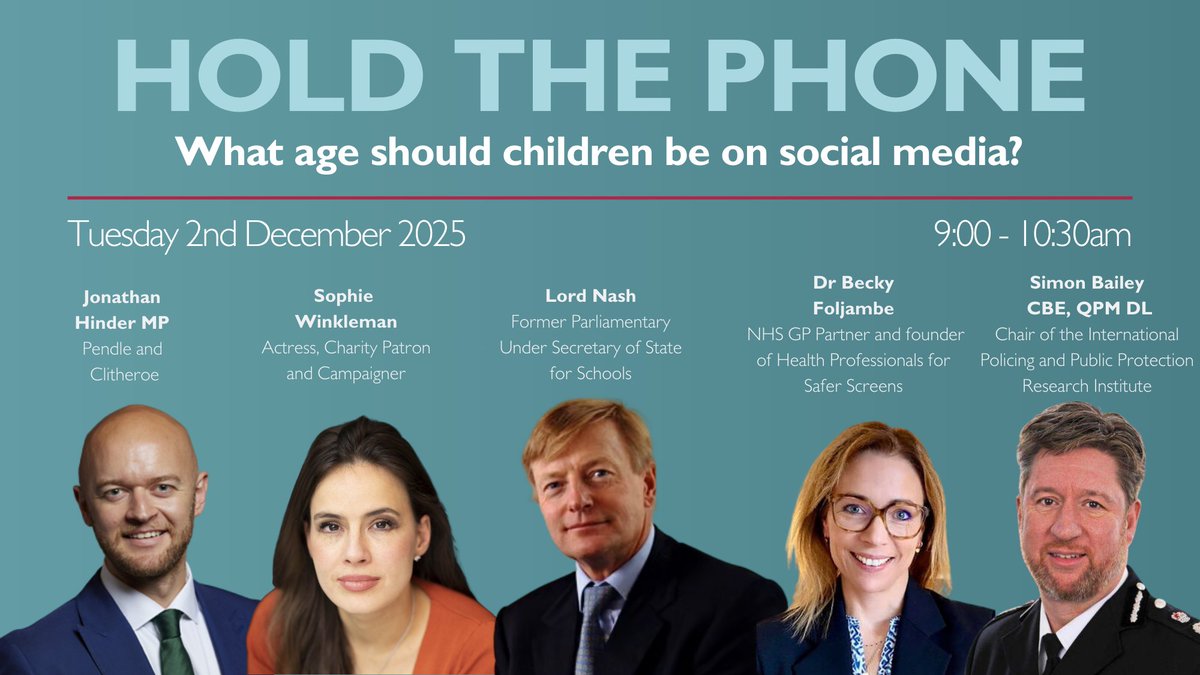 HOLD THE PHONE

What age should children be on social media?

Tuesday 2nd December 2025

9:00 - 10:30am

Jonathan Hinder MP
Pendle and Clitheroe

Sophie Winkleman
Actress, Charity Patron and Campaigner

Lord Nash
Former Parliamentary Under Secretary of State for Schools

Dr Becky Foljambe
NHS GP Partner and founder of Health Professionals for Safer Screens

Simon Bailey CBE, QPM DL
Chair of the International Policing and Public Protection Research Institute